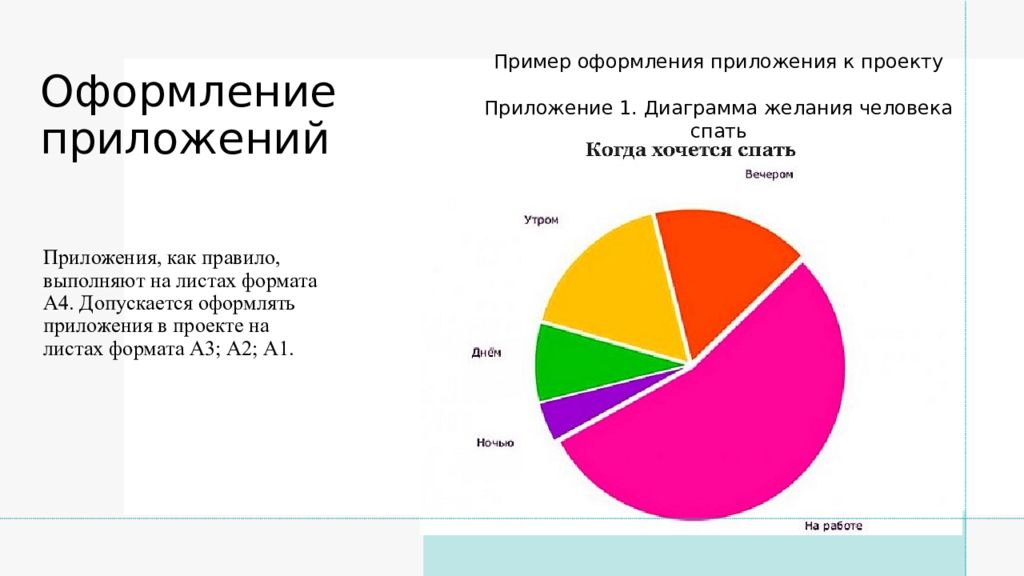 Оформление приложений

Приложения, как правило, выполняют на листах формата А4. Допускается оформлять приложения в проекте на листах формата А3; А2; А1.

Пример оформления приложения к проекту

Приложение 1. Диаграмма желания человека спать

Когда хочется спать

Вечером

Утром

Днём

Ночью

На работе